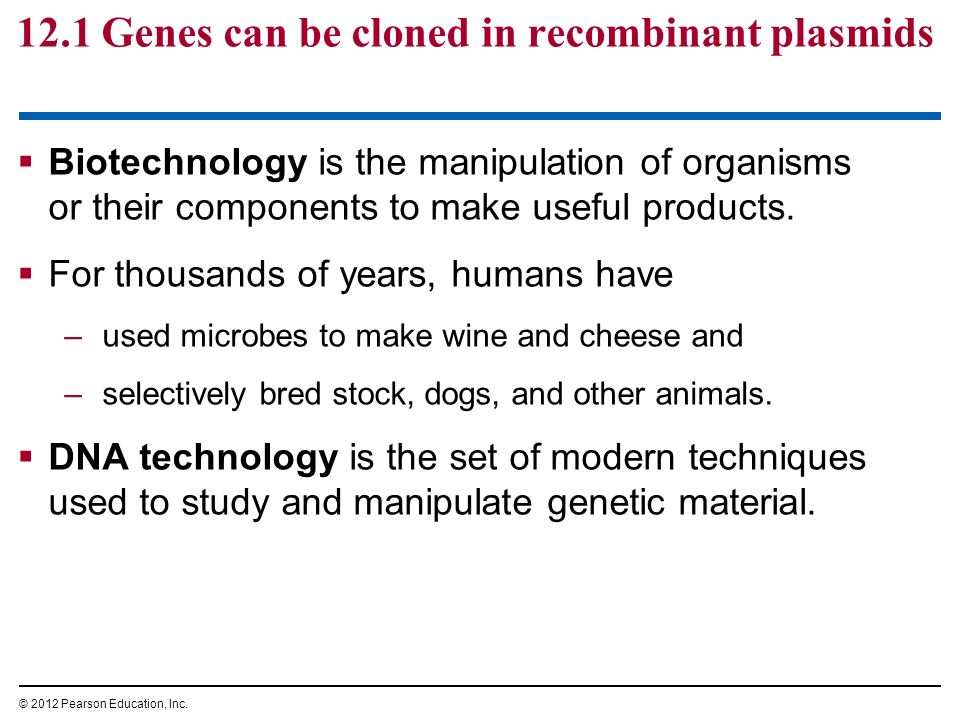 12.1 Genes can be cloned in recombinant plasmids

▪ Biotechnology is the manipulation of organisms or their components to make useful products.

▪ For thousands of years, humans have

– used microbes to make wine and cheese and

– selectively bred stock, dogs, and other animals.

▪ DNA technology is the set of modern techniques used to study and manipulate genetic material.

© 2012 Pearson Education, Inc.